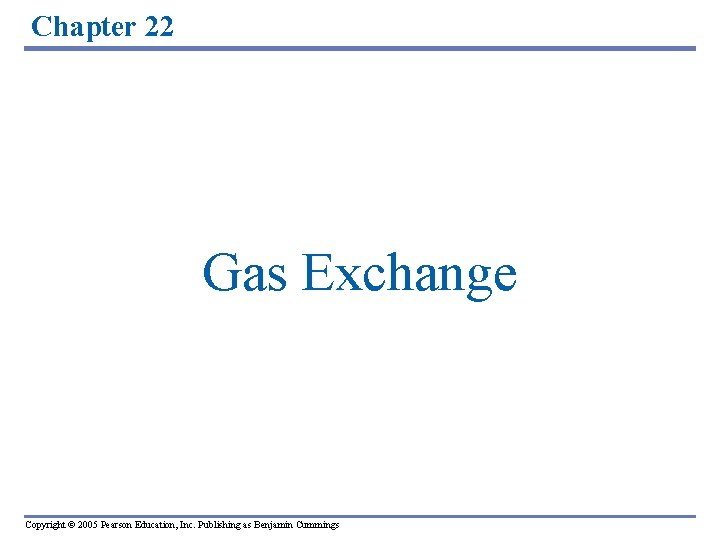 Chapter 22

Gas Exchange

Copyright © 2005 Pearson Education, Inc. Publishing as Benjamin Cummings